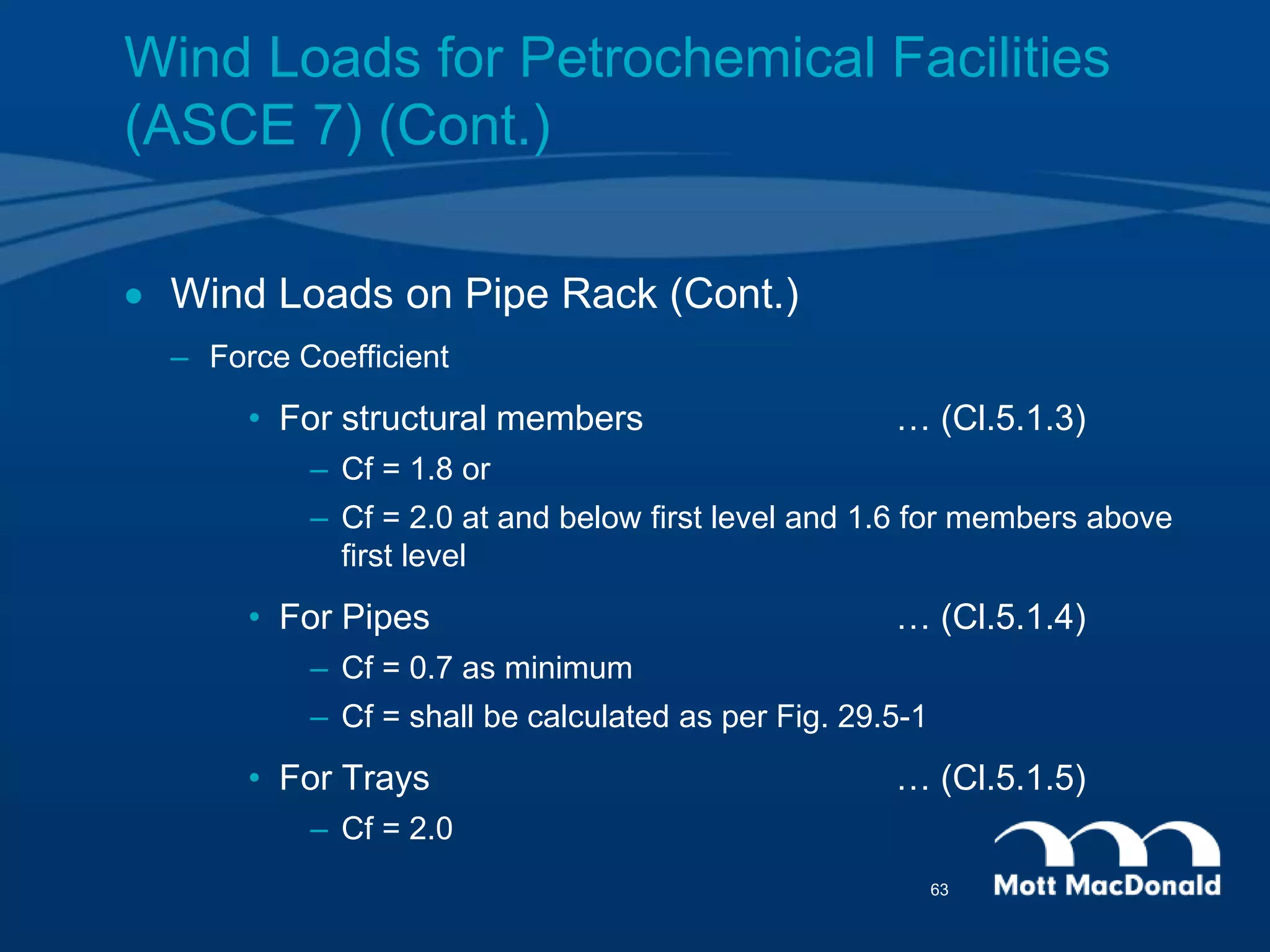 Wind Loads for Petrochemical Facilities (ASCE 7) (Cont.)

• Wind Loads on Pipe Rack (Cont.)

– Force Coefficient

• For structural members … (Cl.5.1.3)

– Cf = 1.8 or

– Cf = 2.0 at and below first level and 1.6 for members above first level

• For Pipes … (Cl.5.1.4)

– Cf = 0.7 as minimum

– Cf = shall be calculated as per Fig. 29.5-1

• For Trays … (Cl.5.1.5)

– Cf = 2.0

63

Mott MacDonald